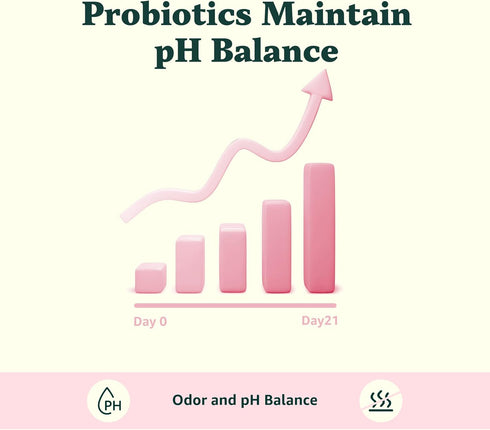 Probiotics Maintain pH Balance

Day 0

Day21

PH

Odor and pH Balance